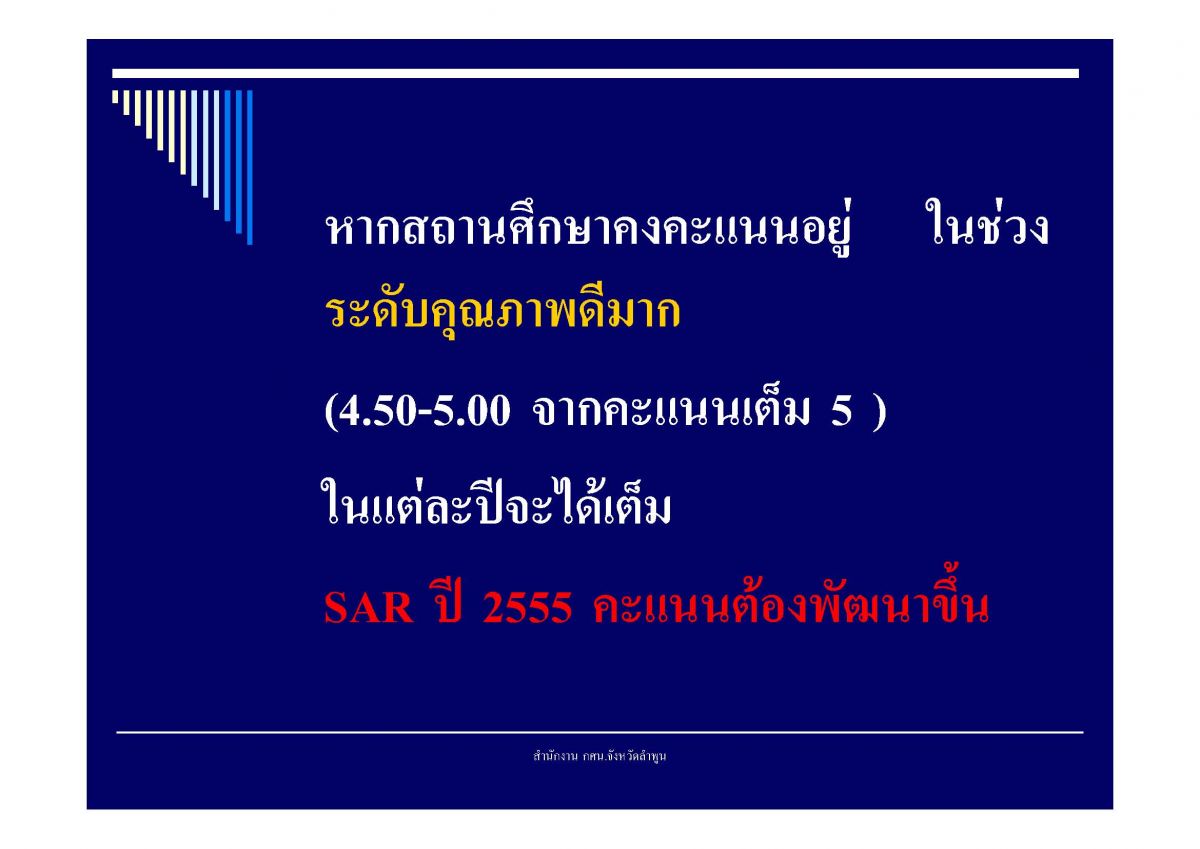 หากสถานศึกษาคงคะแนนอยู่ ในช่วง ระดับคุณภาพดีมาก

(4.50-5.00 จากคะแนนเต็ม 5 )

ในแต่ละปีจะได้เต็ม

SAR ปี 2555 คะแนนต้องพัฒนาขึ้น

สำนักงาน กศน.จังหวัดลำพูน